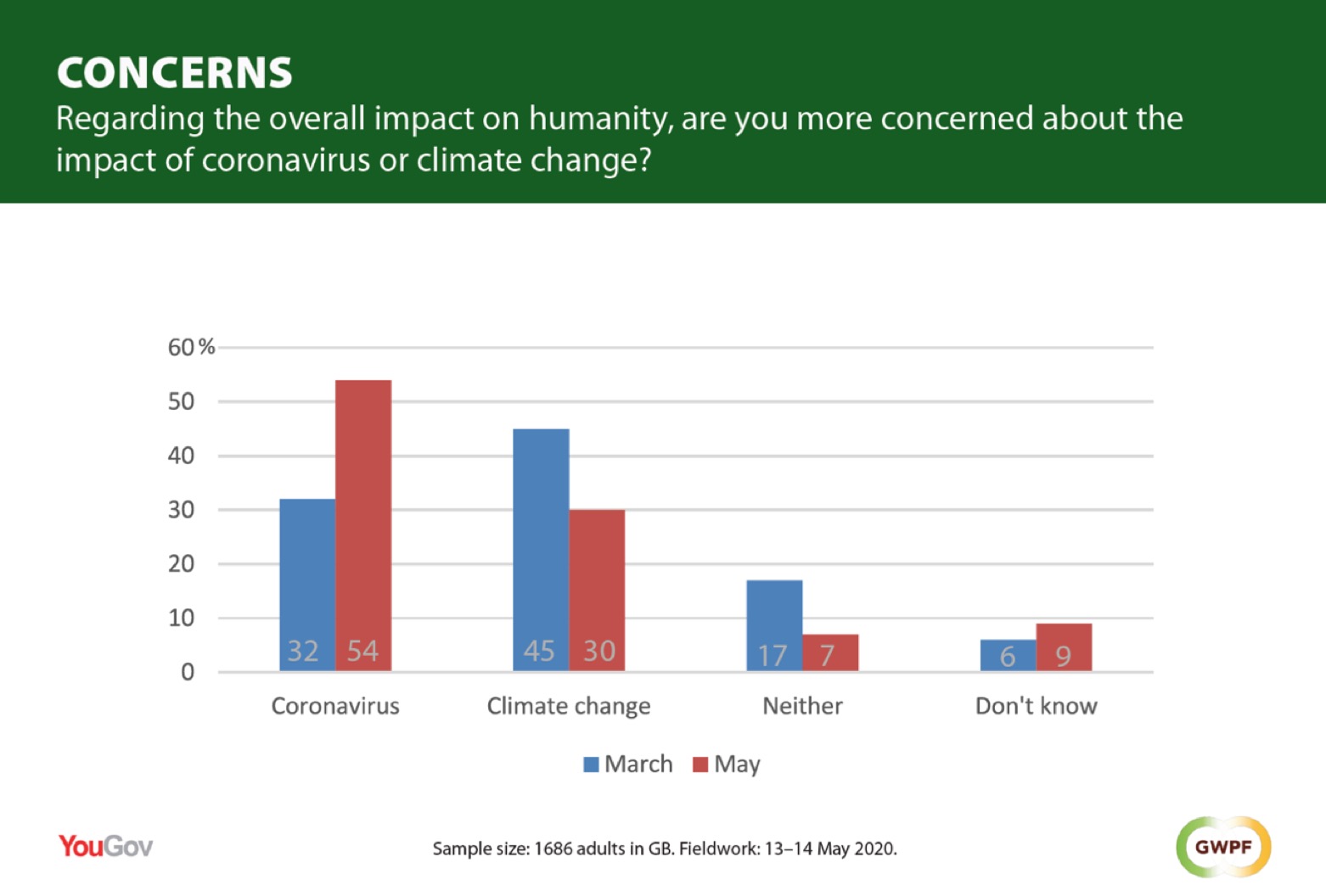 CONCERNS
Regarding the overall impact on humanity, are you more concerned about the impact of coronavirus or climate change?

60 %
50
40
30
20
10
0

32 54
45 30
17 7
6 9

Coronavirus
Climate change
Neither
Don't know

March May

YouGov

Sample size: 1686 adults in GB. Fieldwork: 13–14 May 2020.

GWPF